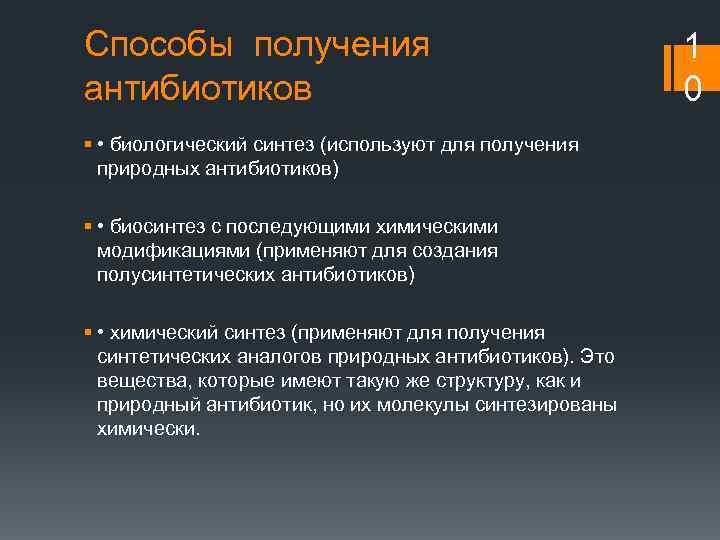 Способы получения антибиотиков

10

• биологический синтез (используют для получения природных антибиотиков)

• биосинтез с последующими химическими модификациями (применяют для создания полусинтетических антибиотиков)

• химический синтез (применяют для получения синтетических аналогов природных антибиотиков). Это вещества, которые имеют такую же структуру, как и природный антибиотик, но их молекулы синтезированы химически.